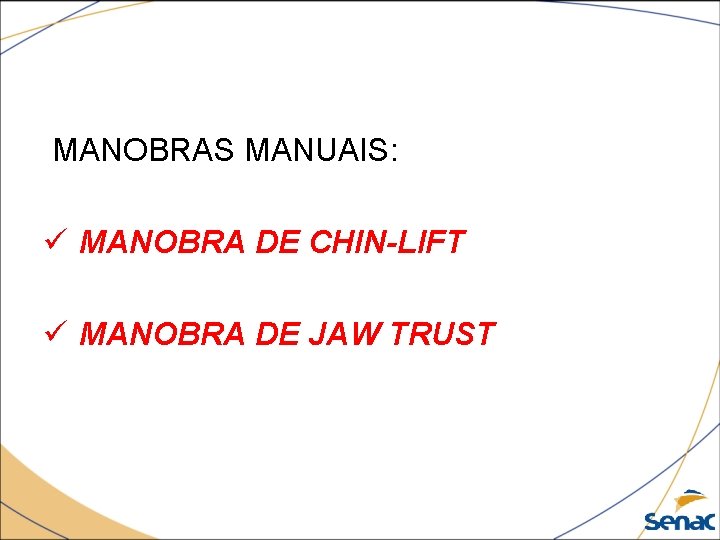 MANOBRAS MANUAIS:

✓ MANOBRA DE CHIN-LIFT

✓ MANOBRA DE JAW TRUST

Senac